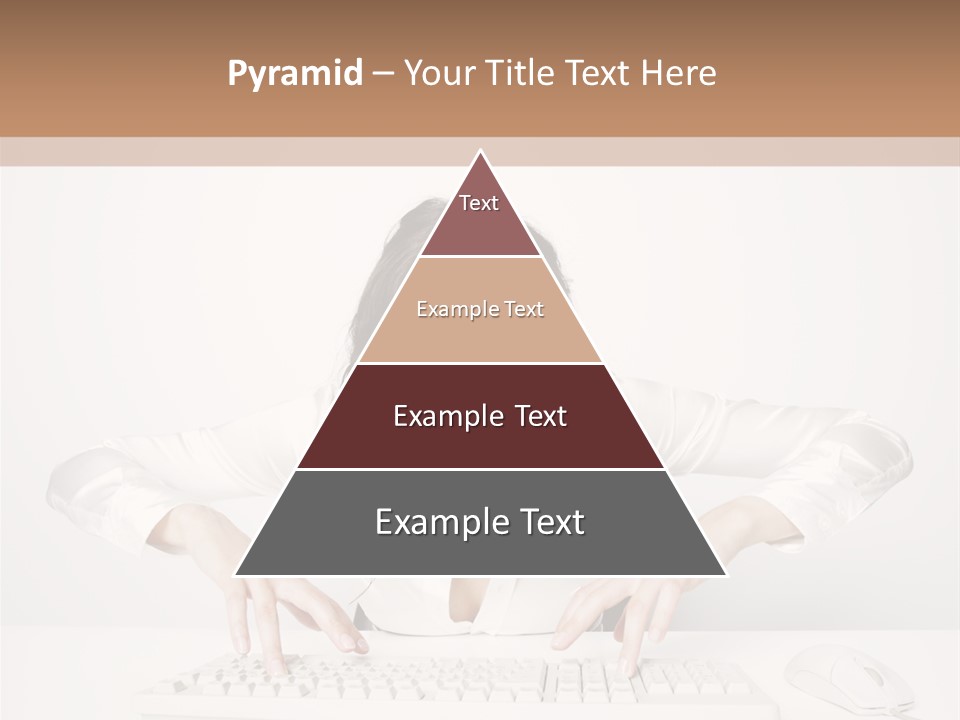 Pyramid – Your Title Text Here

Text

Example Text

Example Text

Example Text